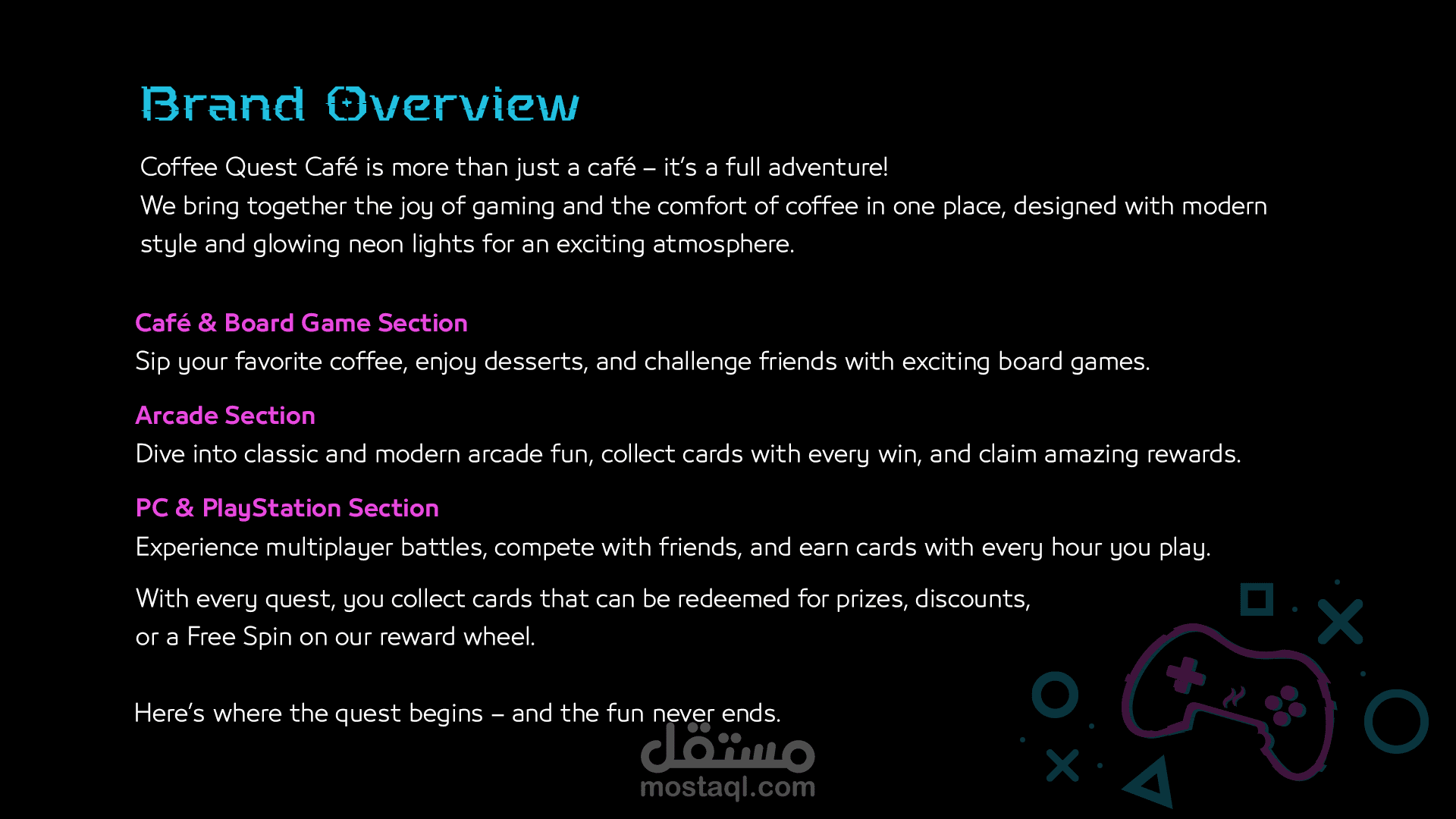 Brand Overview

Coffee Quest Café is more than just a café – it's a full adventure!
We bring together the joy of gaming and the comfort of coffee in one place, designed with modern style and glowing neon lights for an exciting atmosphere.

Café & Board Game Section
Sip your favorite coffee, enjoy desserts, and challenge friends with exciting board games.

Arcade Section
Dive into classic and modern arcade fun, collect cards with every win, and claim amazing rewards.

PC & PlayStation Section
Experience multiplayer battles, compete with friends, and earn cards with every hour you play.

With every quest, you collect cards that can be redeemed for prizes, discounts, or a Free Spin on our reward wheel.

Here's where the quest begins – and the fun never ends.

مستقل
mostaql.com